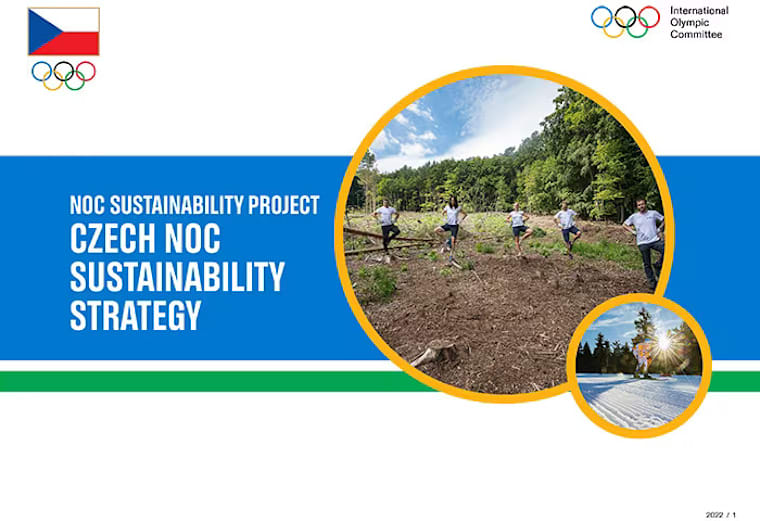 International Olympic Committee

NOC SUSTAINABILITY PROJECT
CZECH NOC SUSTAINABILITY STRATEGY

2022 / 1